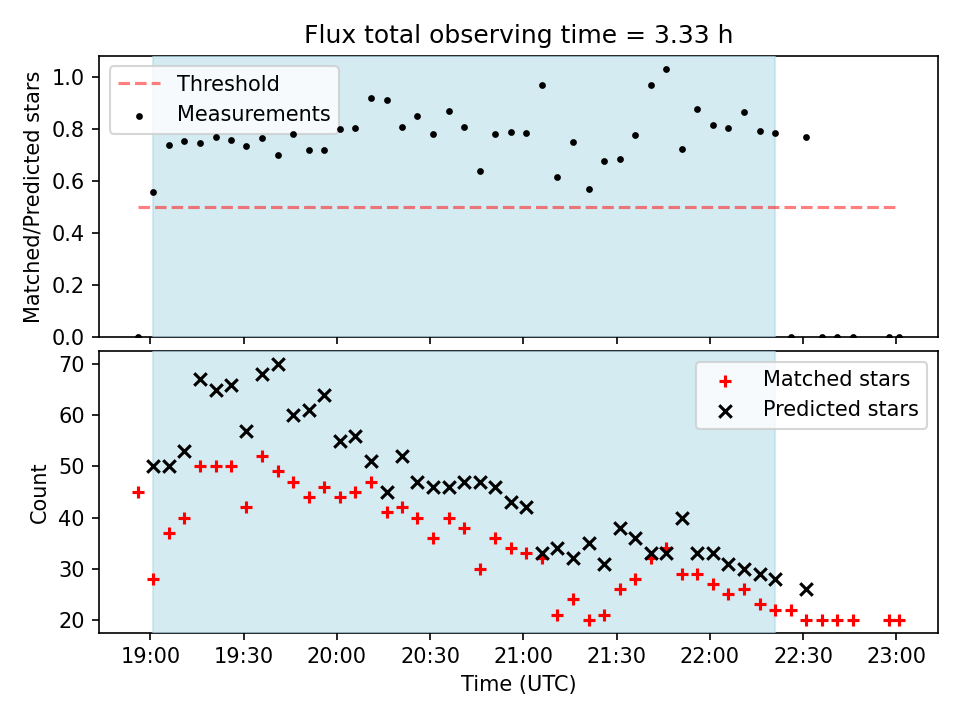 Flux total observing time = 3.33 h

Threshold
Measurements

Matched/Predicted stars
1.0
0.8
0.6
0.4
0.2
0.0

Matched stars
Predicted stars

Count
70
60
50
40
30
20

19:00
19:30
20:00
20:30
21:00
21:30
22:00
22:30
23:00

Time (UTC)